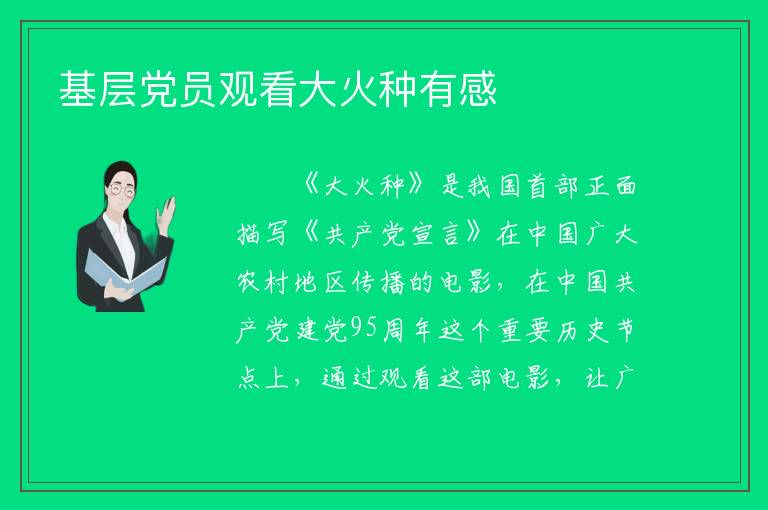 基层党员观看大火种有感

《大火种》是我国首部正面描写《共产党宣言》在中国广大农村地区传播的电影，在中国共产党建党95周年这个重要历史节点上，通过观看这部电影，让广